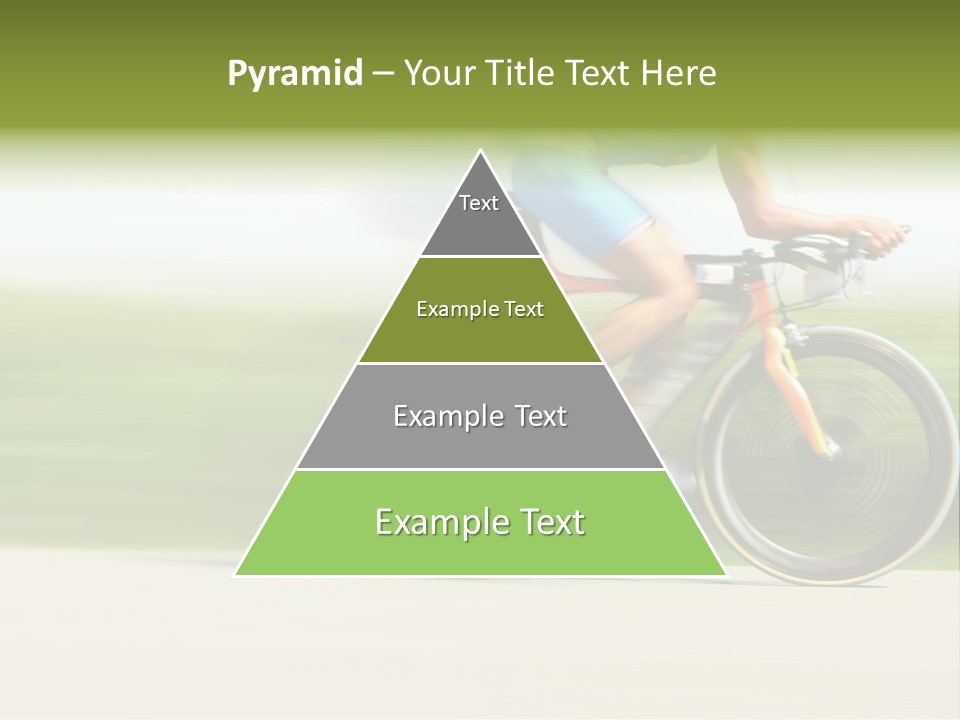 Pyramid – Your Title Text Here

Text

Example Text

Example Text

Example Text